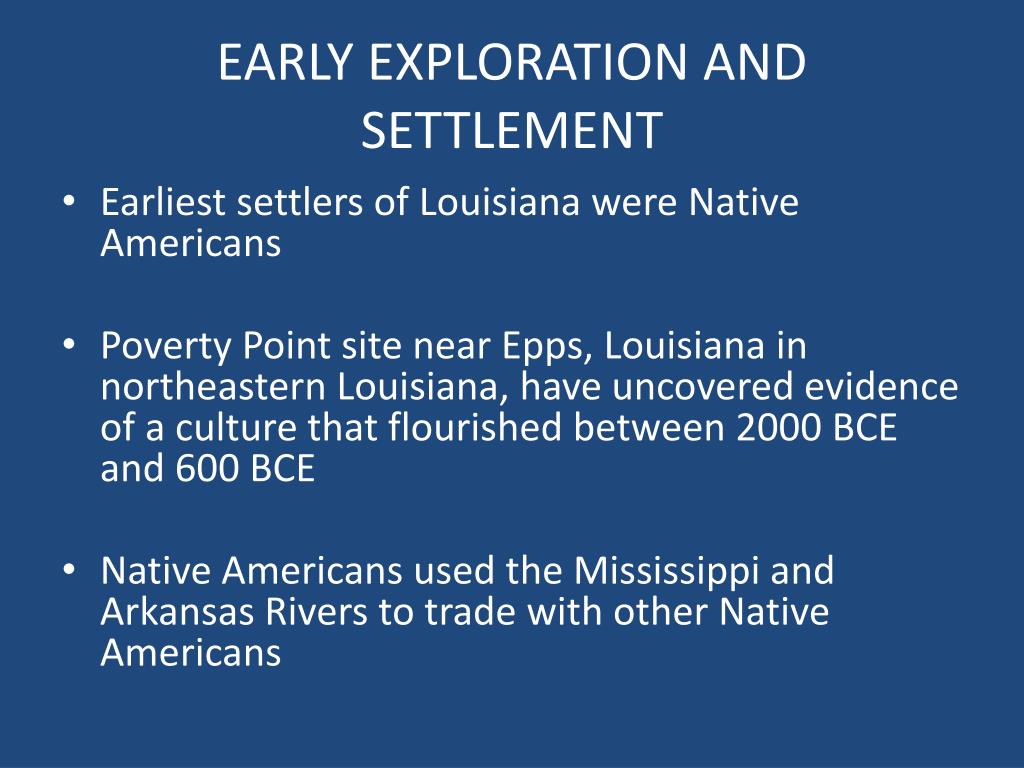 EARLY EXPLORATION AND SETTLEMENT

• Earliest settlers of Louisiana were Native Americans

• Poverty Point site near Epps, Louisiana in northeastern Louisiana, have uncovered evidence of a culture that flourished between 2000 BCE and 600 BCE

• Native Americans used the Mississippi and Arkansas Rivers to trade with other Native Americans